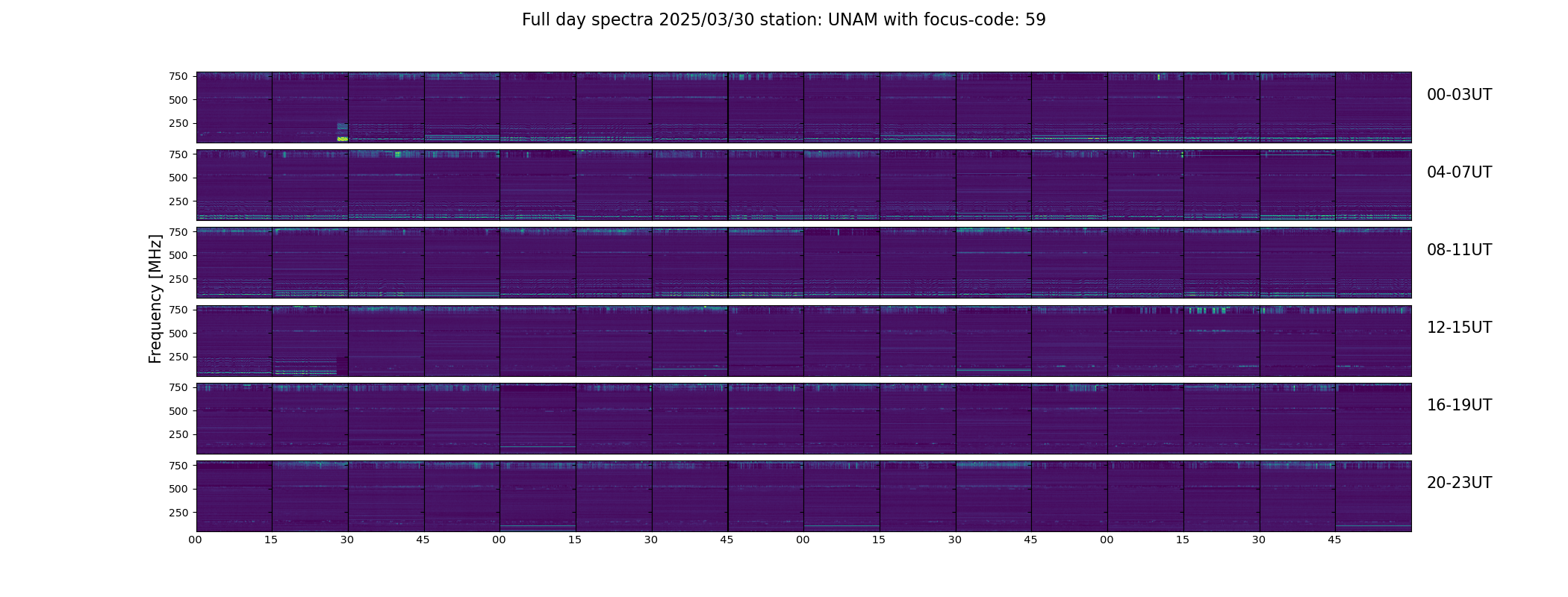 Full day spectra 2025/03/30 station: UNAM with focus-code: 59

Frequency [MHz]

750
500
250
00-03UT

750
500
250
04-07UT

750
500
250
08-11UT

750
500
250
12-15UT

750
500
250
16-19UT

750
500
250
20-23UT

00 15 30 45 00 15 30 45 00 15 30 45 00 15 30 45